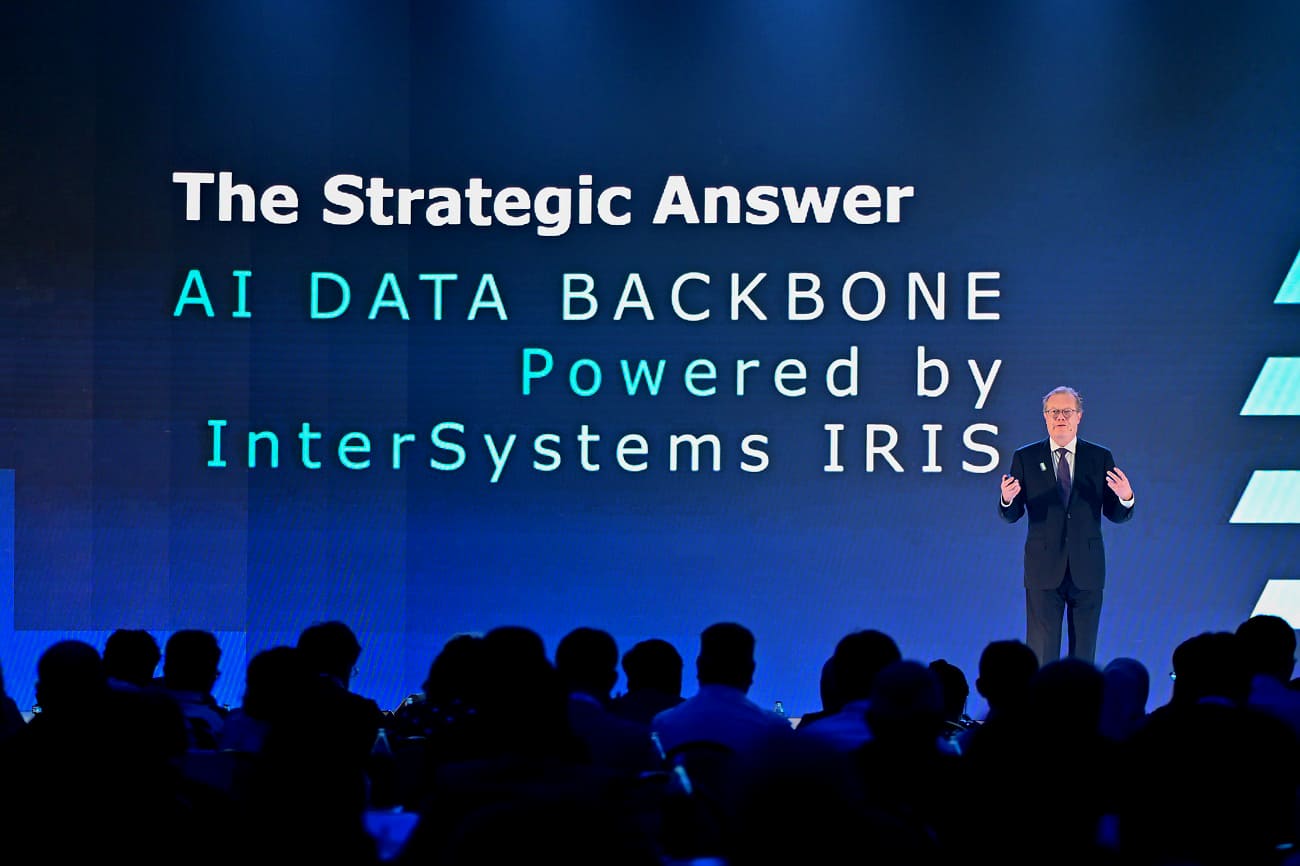 The Strategic Answer

AI DATA BACKBONE
Powered by
InterSystems IRIS